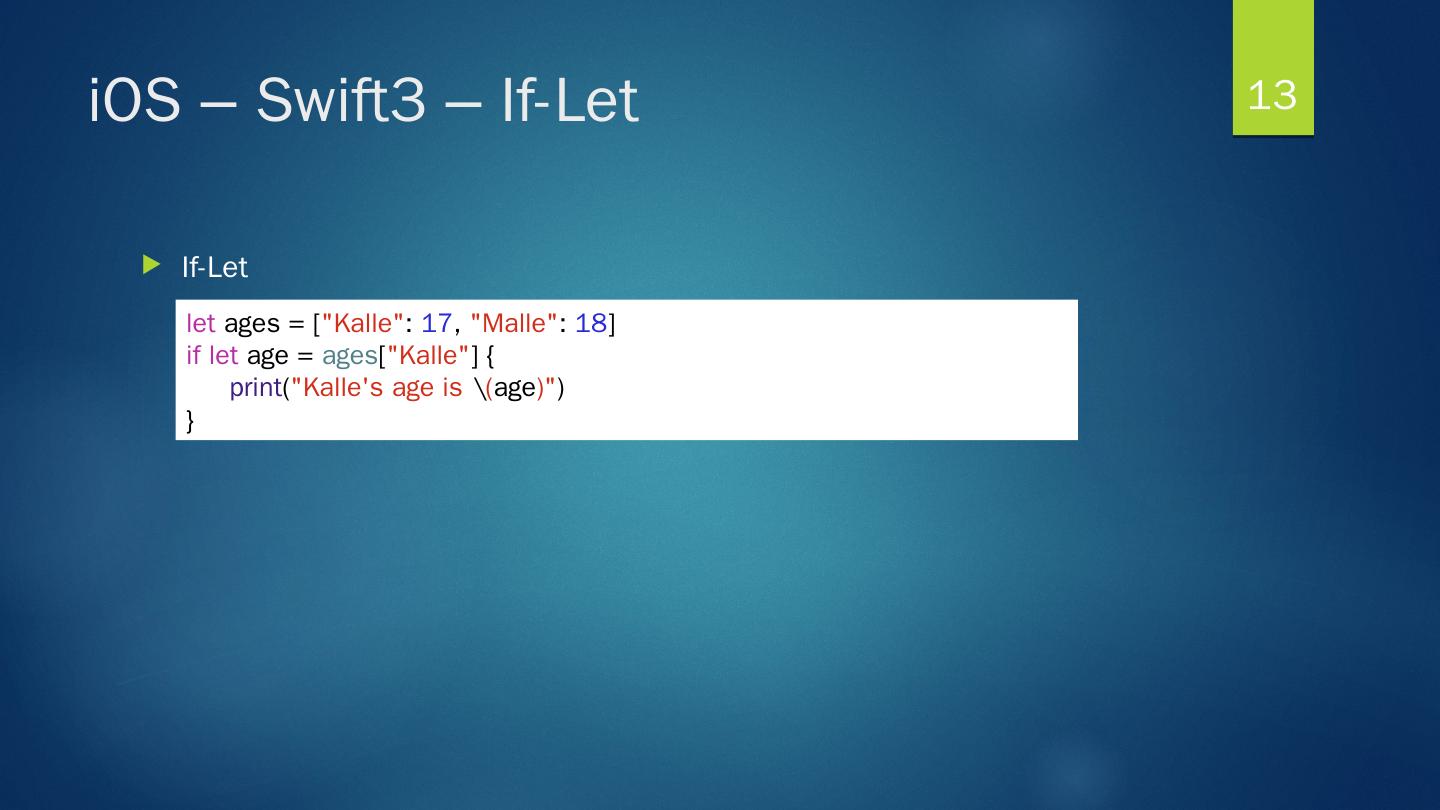 iOS – Swift3 – If-Let

13

If-Let

let ages = ["Kalle": 17, "Malle": 18]
if let age = ages["Kalle"] {
    print("Kalle's age is \(age)")
}